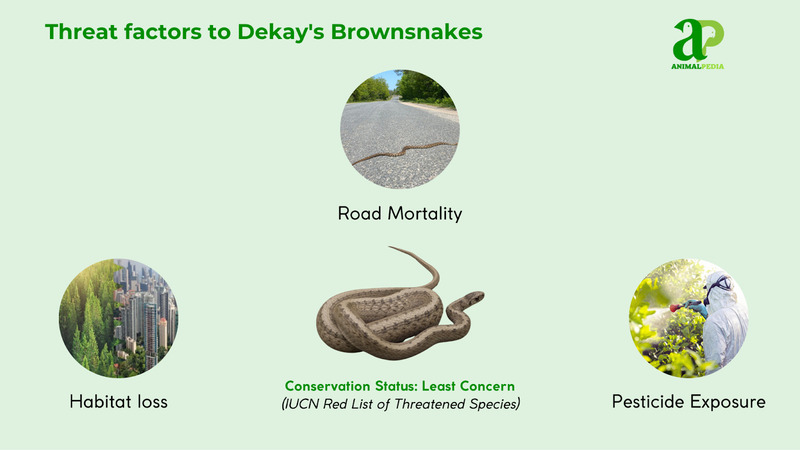 Threat factors to Dekay's Brownsnakes

aP
ANIMALPEDIA

Road Mortality

Habitat loss

Conservation Status: Least Concern
(IUCN Red List of Threatened Species)

Pesticide Exposure